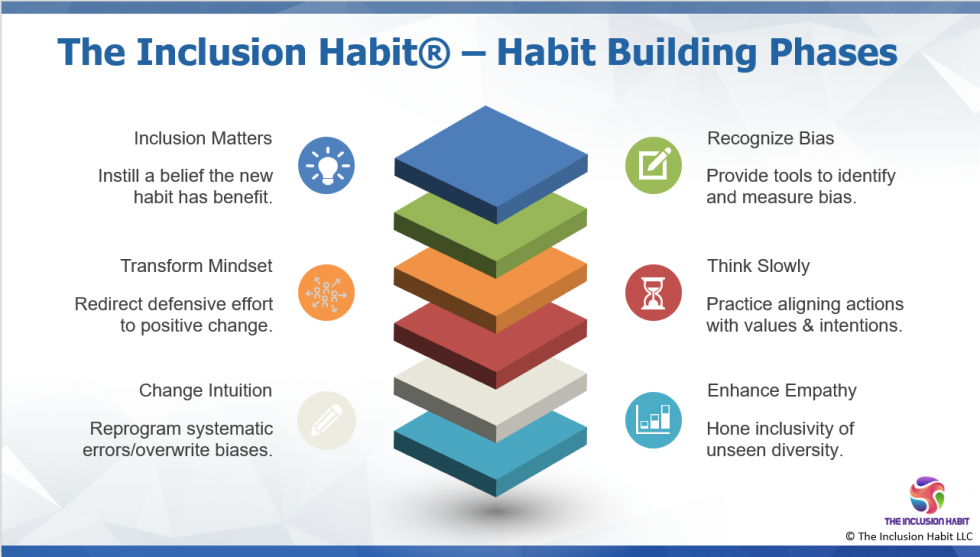 The Inclusion Habit® – Habit Building Phases

Inclusion Matters

Instill a belief the new habit has benefit.

Transform Mindset

Redirect defensive effort to positive change.

Change Intuition

Reprogram systematic errors/overwrite biases.

Recognize Bias

Provide tools to identify and measure bias.

Think Slowly

Practice aligning actions with values & intentions.

Enhance Empathy

Hone inclusivity of unseen diversity.

THE INCLUSION HABIT
© The Inclusion Habit LLC